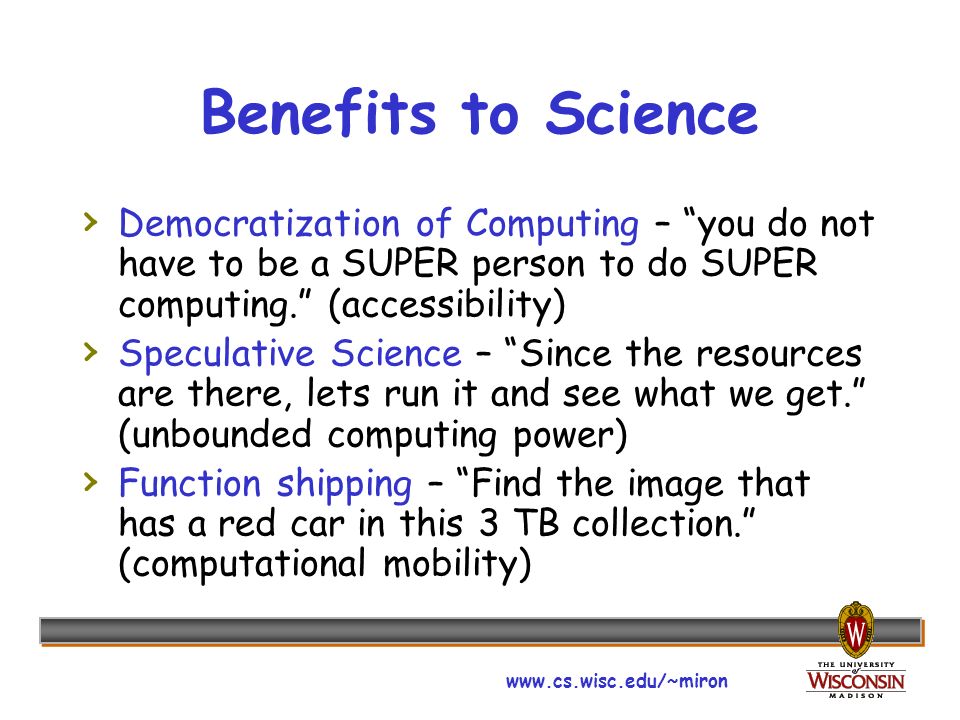 Benefits to Science

› Democratization of Computing – "you do not have to be a SUPER person to do SUPER computing." (accessibility)

› Speculative Science – "Since the resources are there, lets run it and see what we get." (unbounded computing power)

› Function shipping – "Find the image that has a red car in this 3 TB collection." (computational mobility)

www.cs.wisc.edu/~miron

W

THE UNIVERSITY of WISCONSIN MADISON